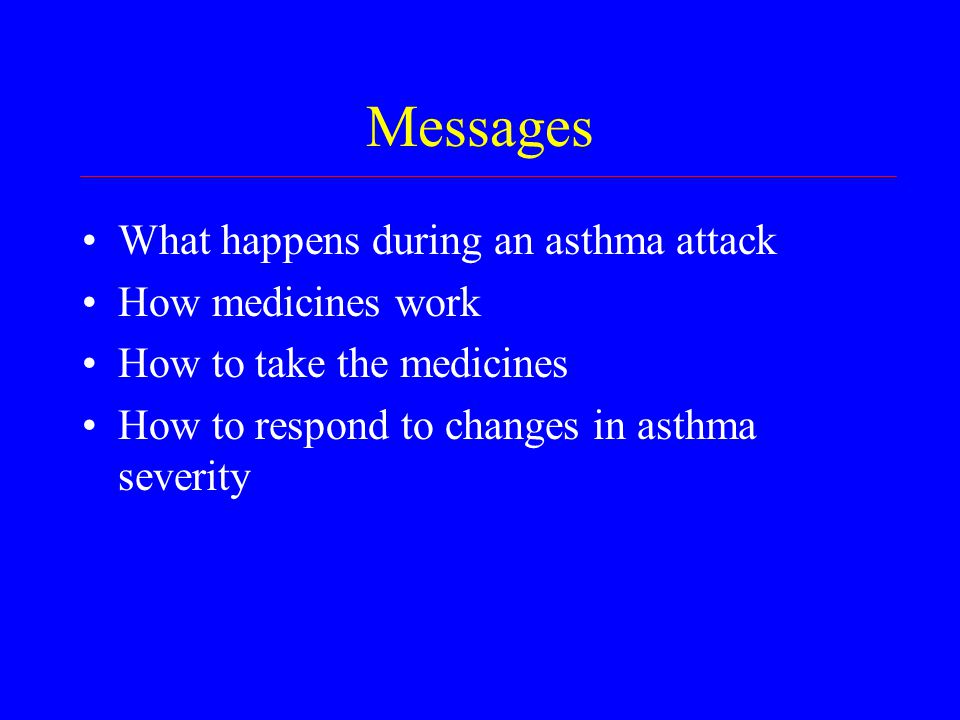 Messages

• What happens during an asthma attack
• How medicines work
• How to take the medicines
• How to respond to changes in asthma severity